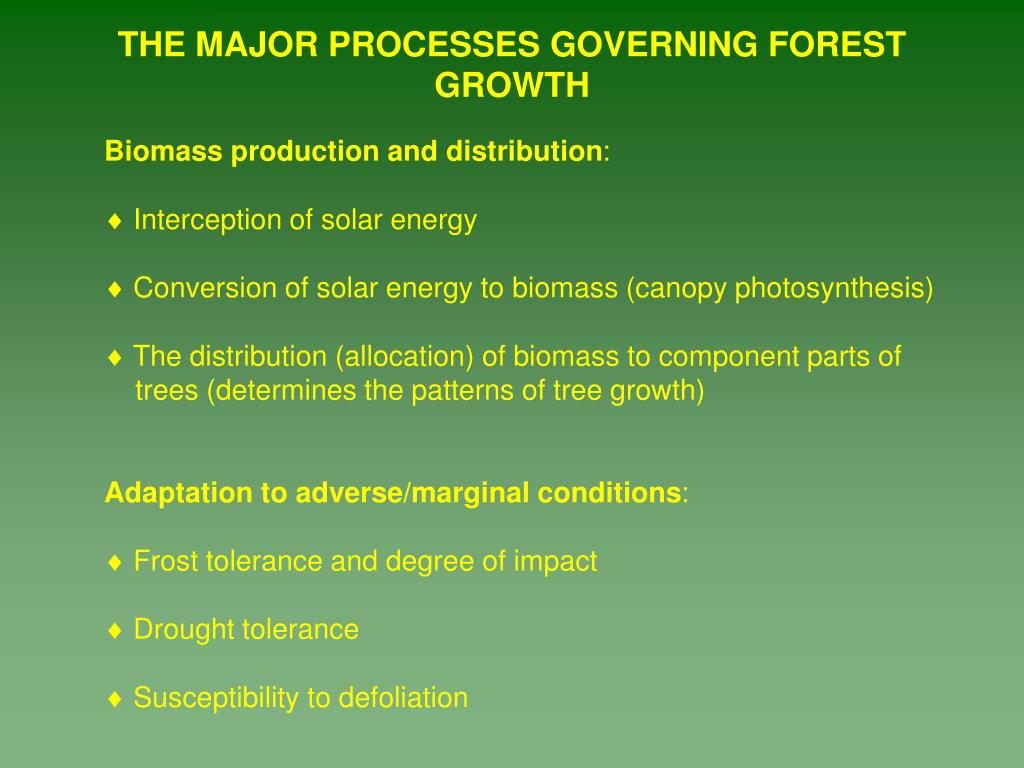 THE MAJOR PROCESSES GOVERNING FOREST GROWTH

Biomass production and distribution:

♦ Interception of solar energy

♦ Conversion of solar energy to biomass (canopy photosynthesis)

♦ The distribution (allocation) of biomass to component parts of trees (determines the patterns of tree growth)

Adaptation to adverse/marginal conditions:

♦ Frost tolerance and degree of impact

♦ Drought tolerance

♦ Susceptibility to defoliation